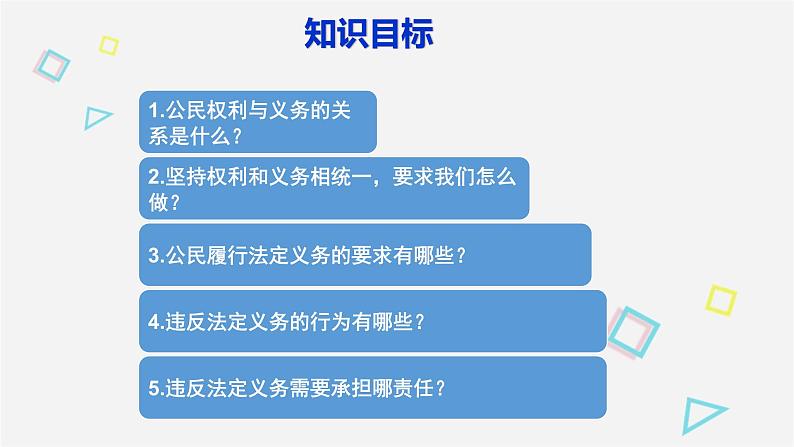 知识目标

1.公民权利与义务的关系是什么？

2.坚持权利和义务相统一，要求我们怎么做？

3.公民履行法定义务的要求有哪些？

4.违反法定义务的行为有哪些？

5.违反法定义务需要承担哪责任？